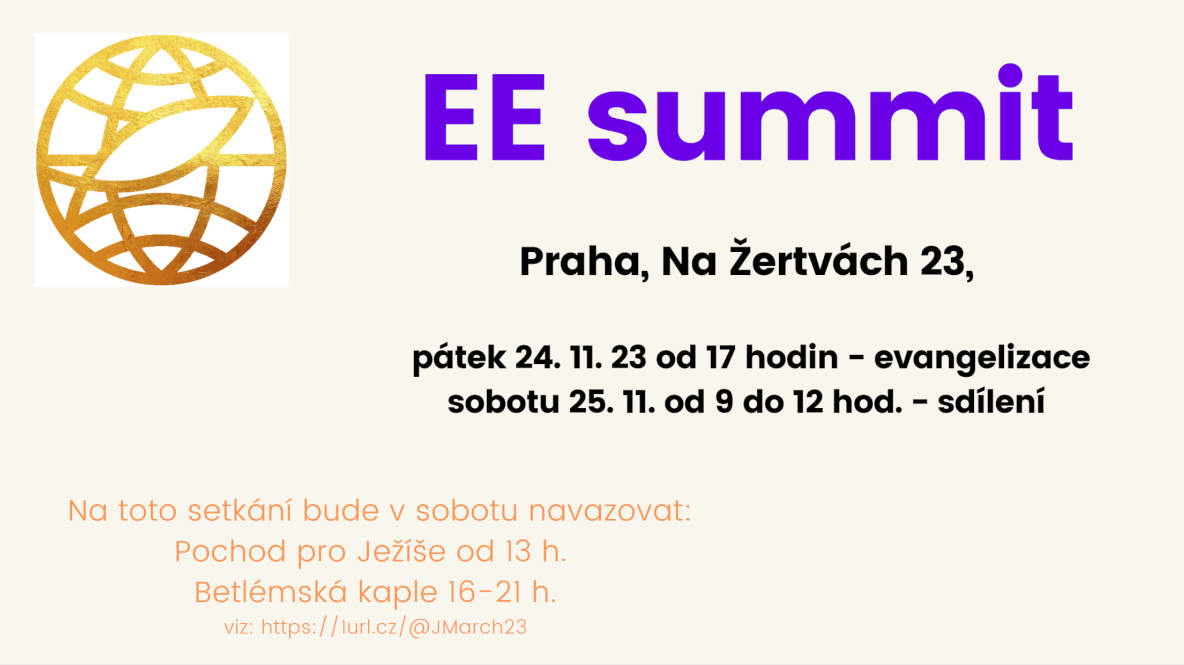 EE summit

Praha, Na Žertvách 23,

pátek 24. 11. 23 od 17 hodin - evangelizace
sobotu 25. 11. od 9 do 12 hod. - sdílení

Na toto setkání bude v sobotu navazovat:
Pochod pro Ježíše od 13 h.
Betlémská kaple 16-21 h.
viz: https://1url.cz/@JMarch23